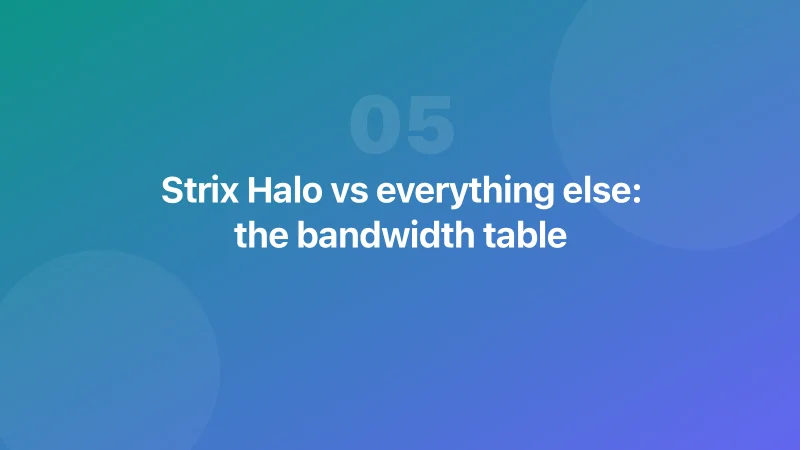 05

Strix Halo vs everything else: the bandwidth table